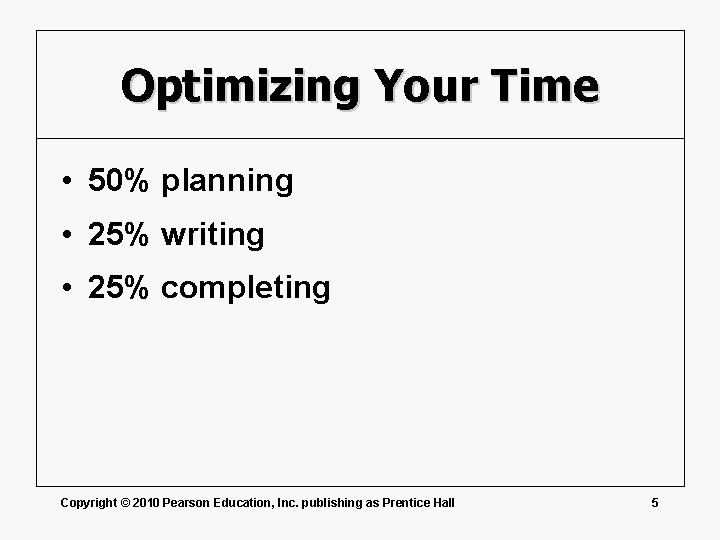 Optimizing Your Time

• 50% planning
• 25% writing
• 25% completing

Copyright © 2010 Pearson Education, Inc. publishing as Prentice Hall

5